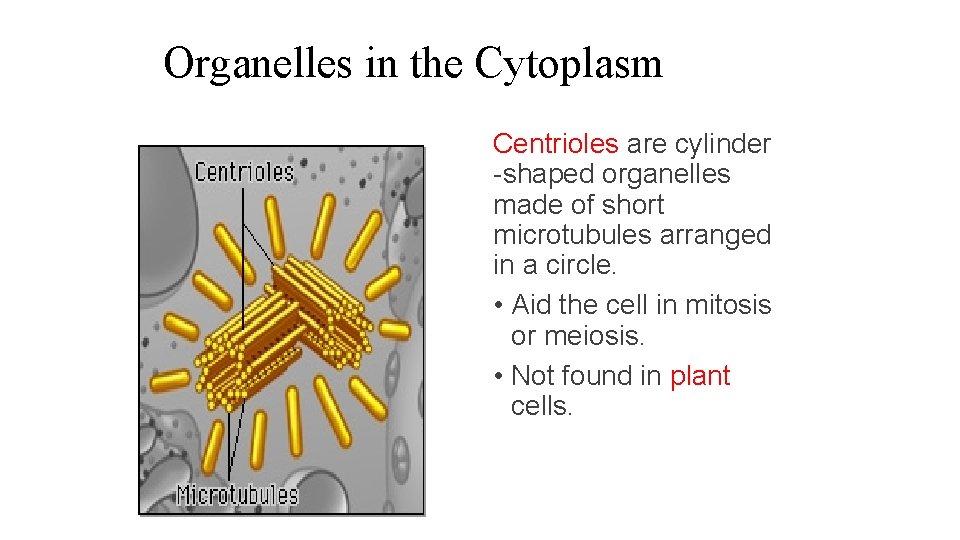 Organelles in the Cytoplasm

Centrioles

Microtubules

Centrioles are cylinder -shaped organelles made of short microtubules arranged in a circle.

• Aid the cell in mitosis or meiosis.

• Not found in plant cells.